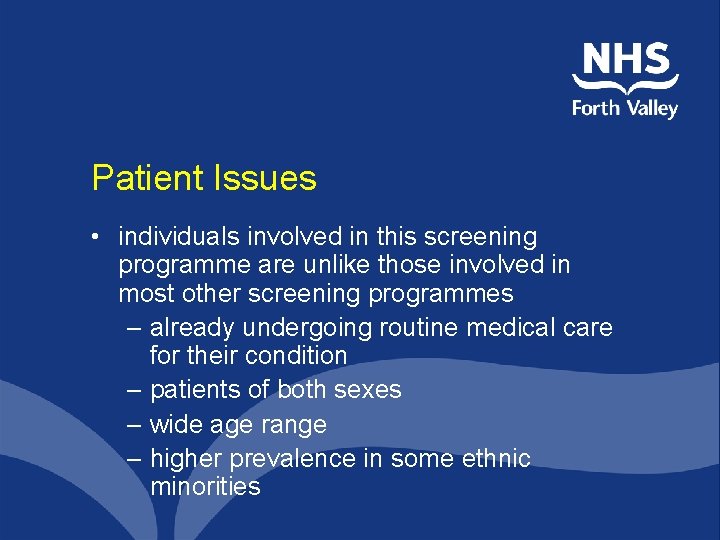 NHS
Forth Valley

Patient Issues

• individuals involved in this screening programme are unlike those involved in most other screening programmes
– already undergoing routine medical care for their condition
– patients of both sexes
– wide age range
– higher prevalence in some ethnic minorities